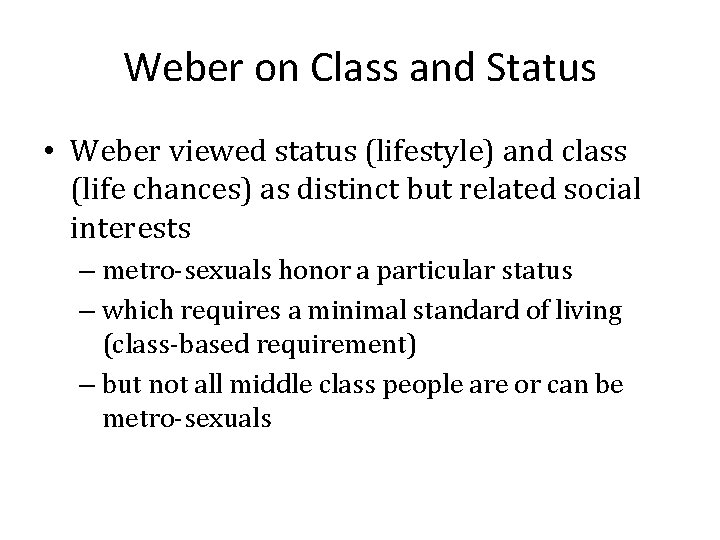 Weber on Class and Status

• Weber viewed status (lifestyle) and class (life chances) as distinct but related social interests

– metro-sexuals honor a particular status

– which requires a minimal standard of living (class-based requirement)

– but not all middle class people are or can be metro-sexuals